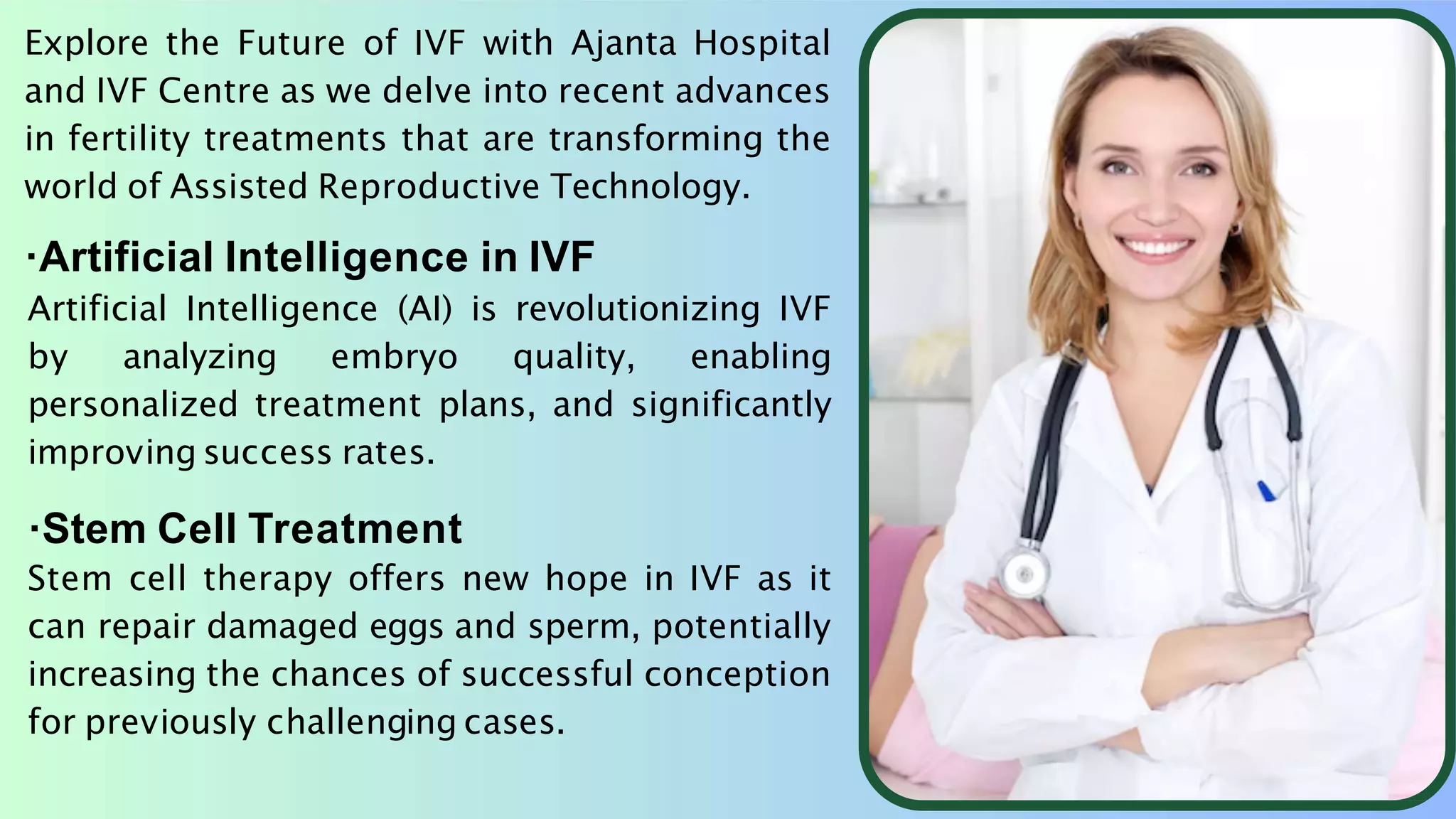 Explore the Future of IVF with Ajanta Hospital and IVF Centre as we delve into recent advances in fertility treatments that are transforming the world of Assisted Reproductive Technology.

·Artificial Intelligence in IVF

Artificial Intelligence (AI) is revolutionizing IVF by analyzing embryo quality, enabling personalized treatment plans, and significantly improving success rates.

·Stem Cell Treatment

Stem cell therapy offers new hope in IVF as it can repair damaged eggs and sperm, potentially increasing the chances of successful conception for previously challenging cases.